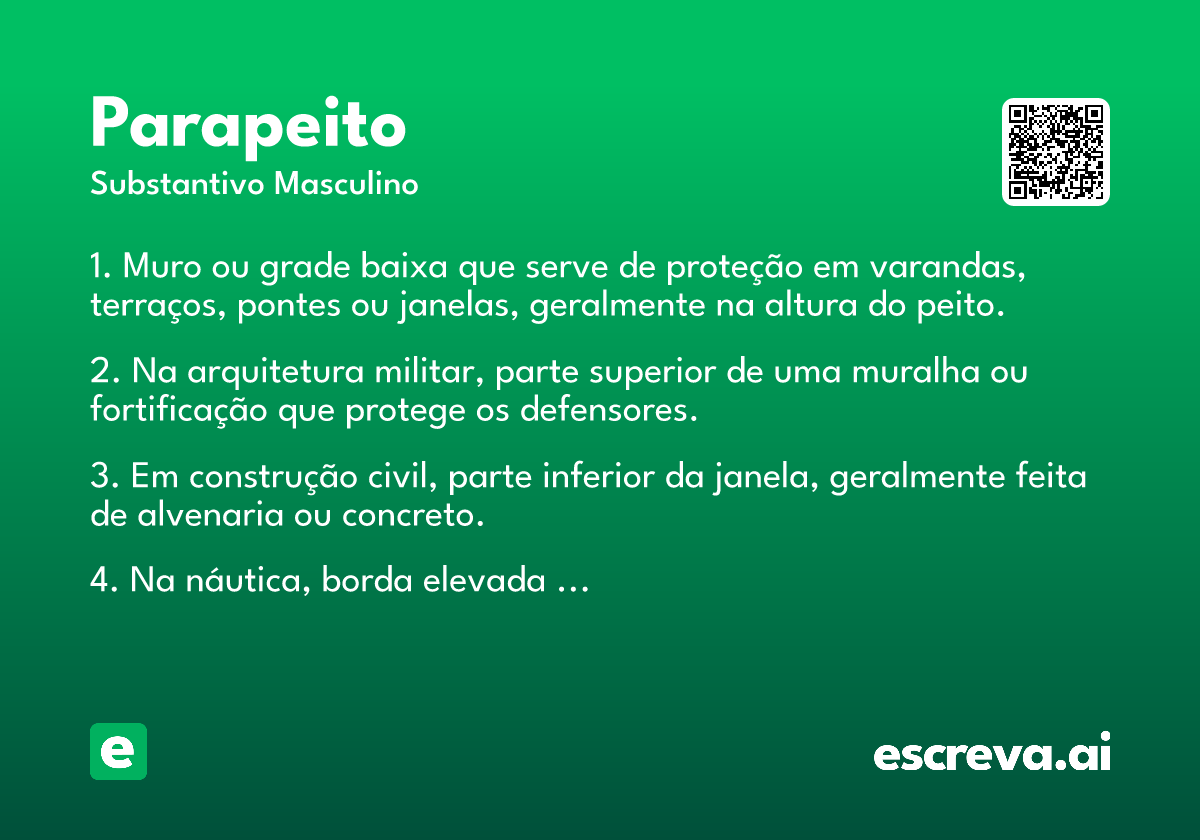 Parapeito
Substantivo Masculino

1. Muro ou grade baixa que serve de proteção em varandas, terraços, pontes ou janelas, geralmente na altura do peito.

2. Na arquitetura militar, parte superior de uma muralha ou fortificação que protege os defensores.

3. Em construção civil, parte inferior da janela, geralmente feita de alvenaria ou concreto.

4. Na náutica, borda elevada ...

e

escreva.ai